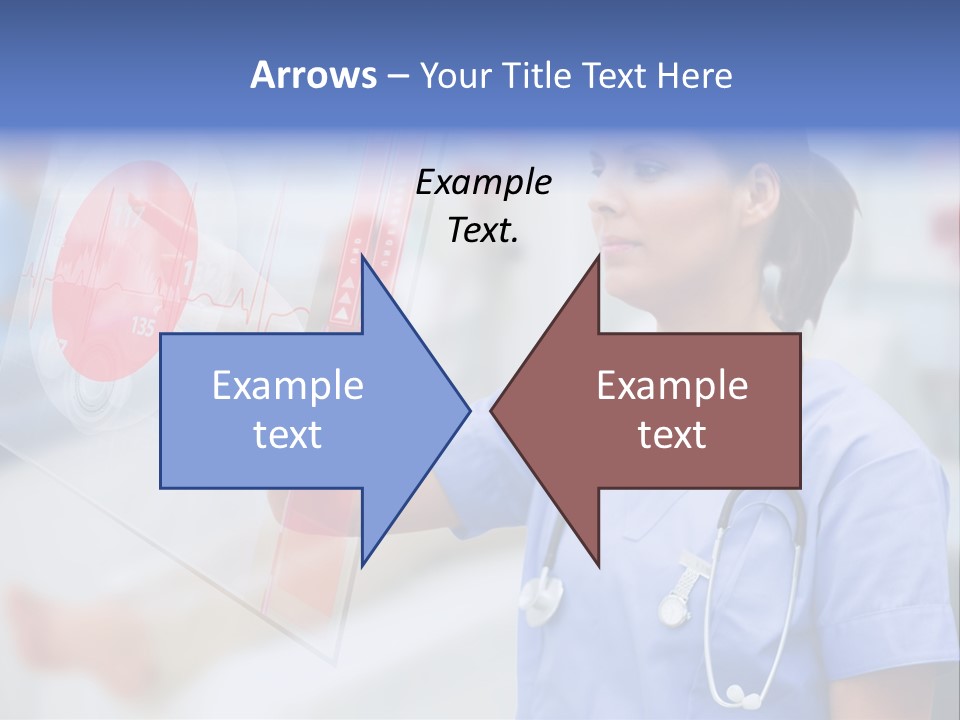 Arrows – Your Title Text Here

Example Text.

Example text

Example text